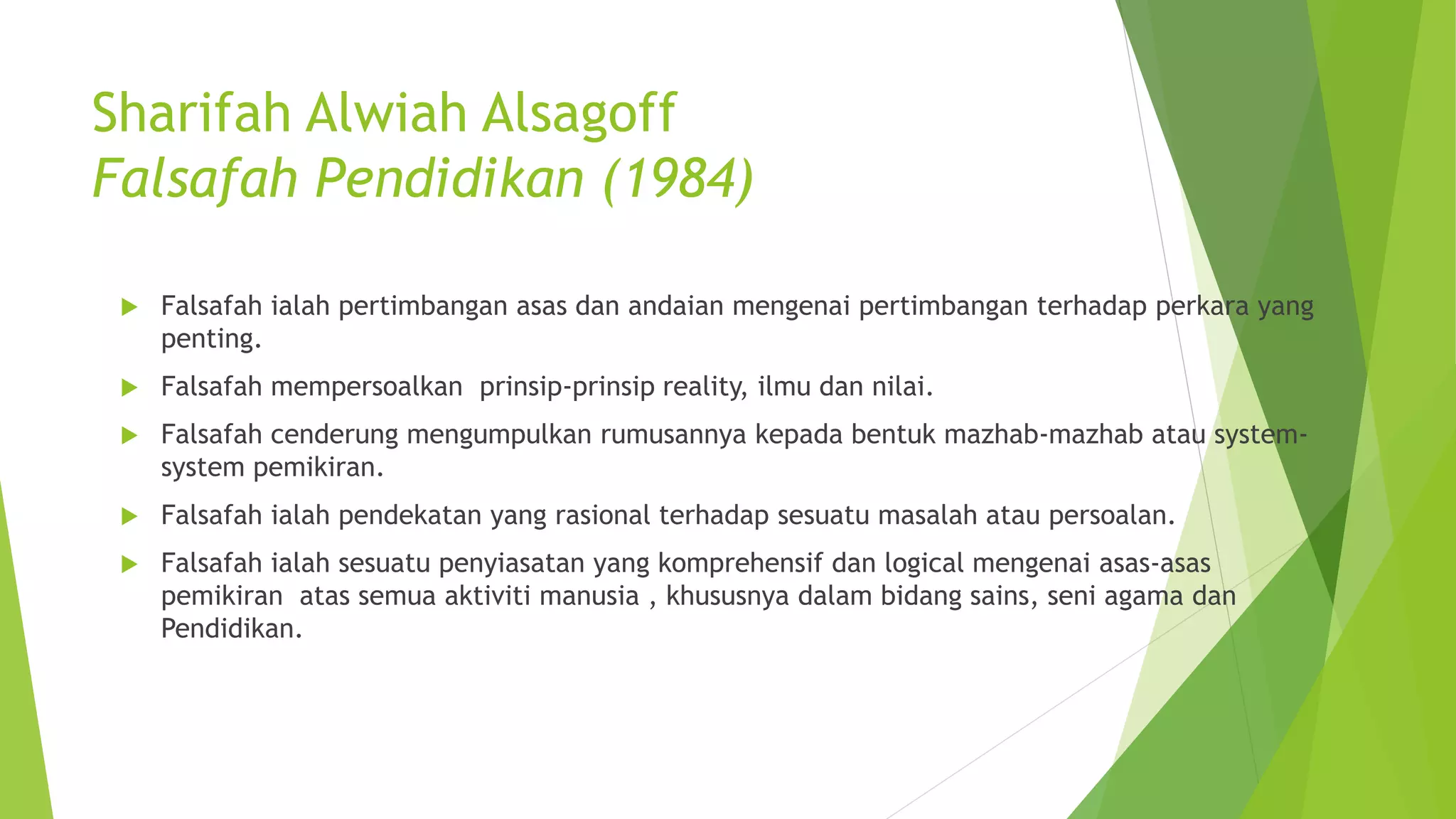 Sharifah Alwiah Alsagoff
Falsafah Pendidikan (1984)

Falsafah ialah pertimbangan asas dan andaian mengenai pertimbangan terhadap perkara yang penting.

Falsafah mempersoalkan prinsip-prinsip reality, ilmu dan nilai.

Falsafah cenderung mengumpulkan rumusannya kepada bentuk mazhab-mazhab atau system-system pemikiran.

Falsafah ialah pendekatan yang rasional terhadap sesuatu masalah atau persoalan.

Falsafah ialah sesuatu penyiasatan yang komprehensif dan logical mengenai asas-asas pemikiran atas semua aktiviti manusia , khususnya dalam bidang sains, seni agama dan Pendidikan.